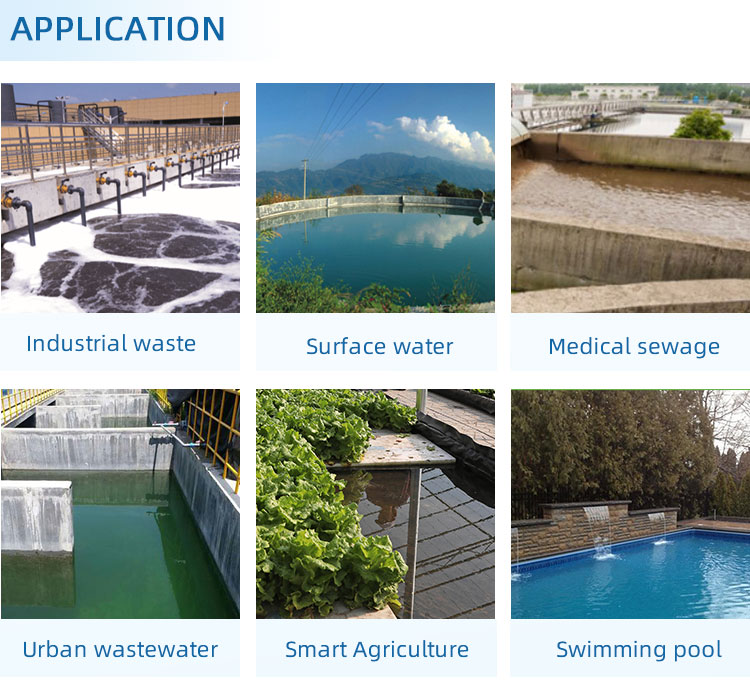 APPLICATION

Industrial waste

Surface water

Medical sewage

Urban wastewater

Smart Agriculture

Swimming pool